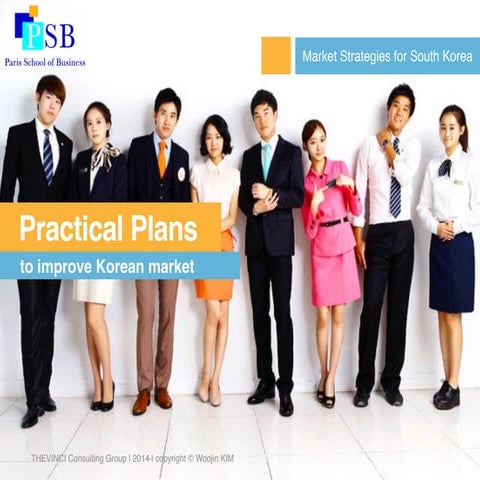 PSB
Paris School of Business

Market Strategies for South Korea

Practical Plans

to improve Korean market

THEVINCI Consulting Group I 2014-I copyright © Woojin KIM